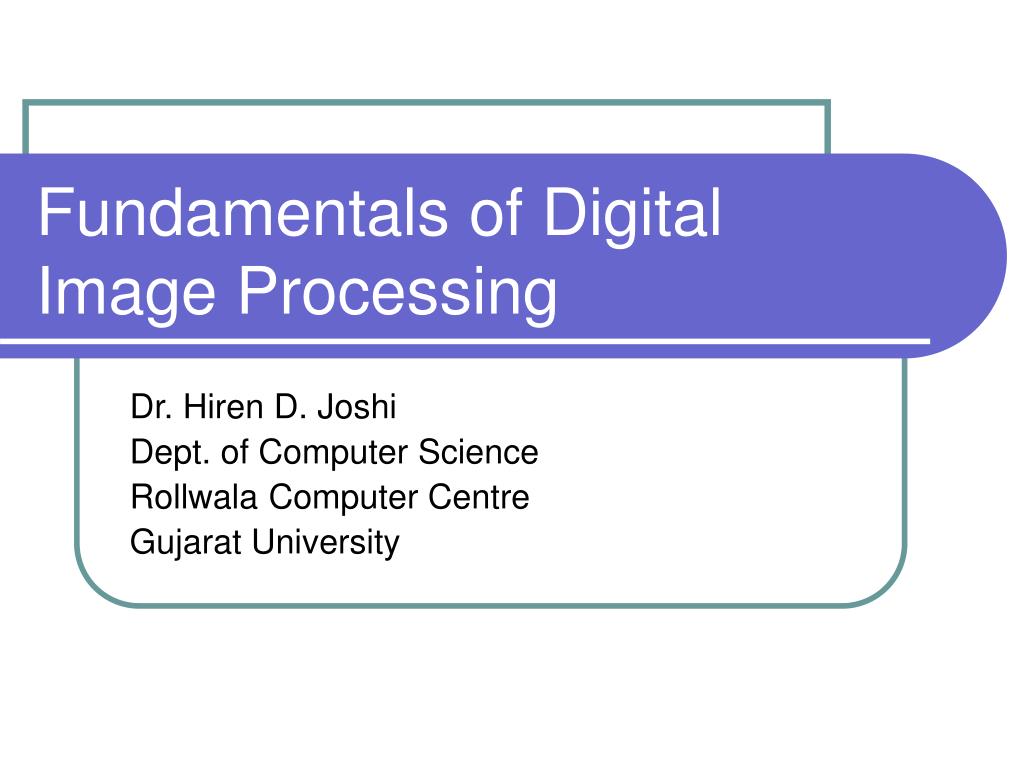 Fundamentals of Digital Image Processing

Dr. Hiren D. Joshi
Dept. of Computer Science
Rollwala Computer Centre
Gujarat University